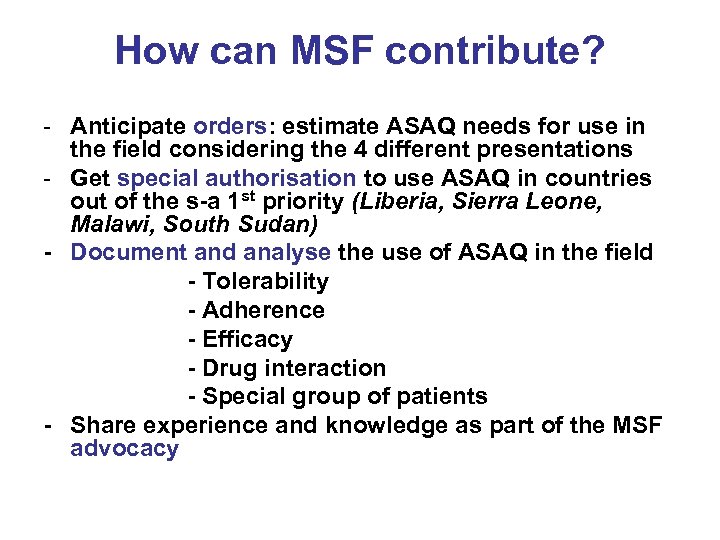 How can MSF contribute?

- Anticipate orders: estimate ASAQ needs for use in the field considering the 4 different presentations
- Get special authorisation to use ASAQ in countries out of the s-a 1$^{st}$ priority (Liberia, Sierra Leone, Malawi, South Sudan)
- Document and analyse the use of ASAQ in the field
  - Tolerability
  - Adherence
  - Efficacy
  - Drug interaction
  - Special group of patients
- Share experience and knowledge as part of the MSF advocacy